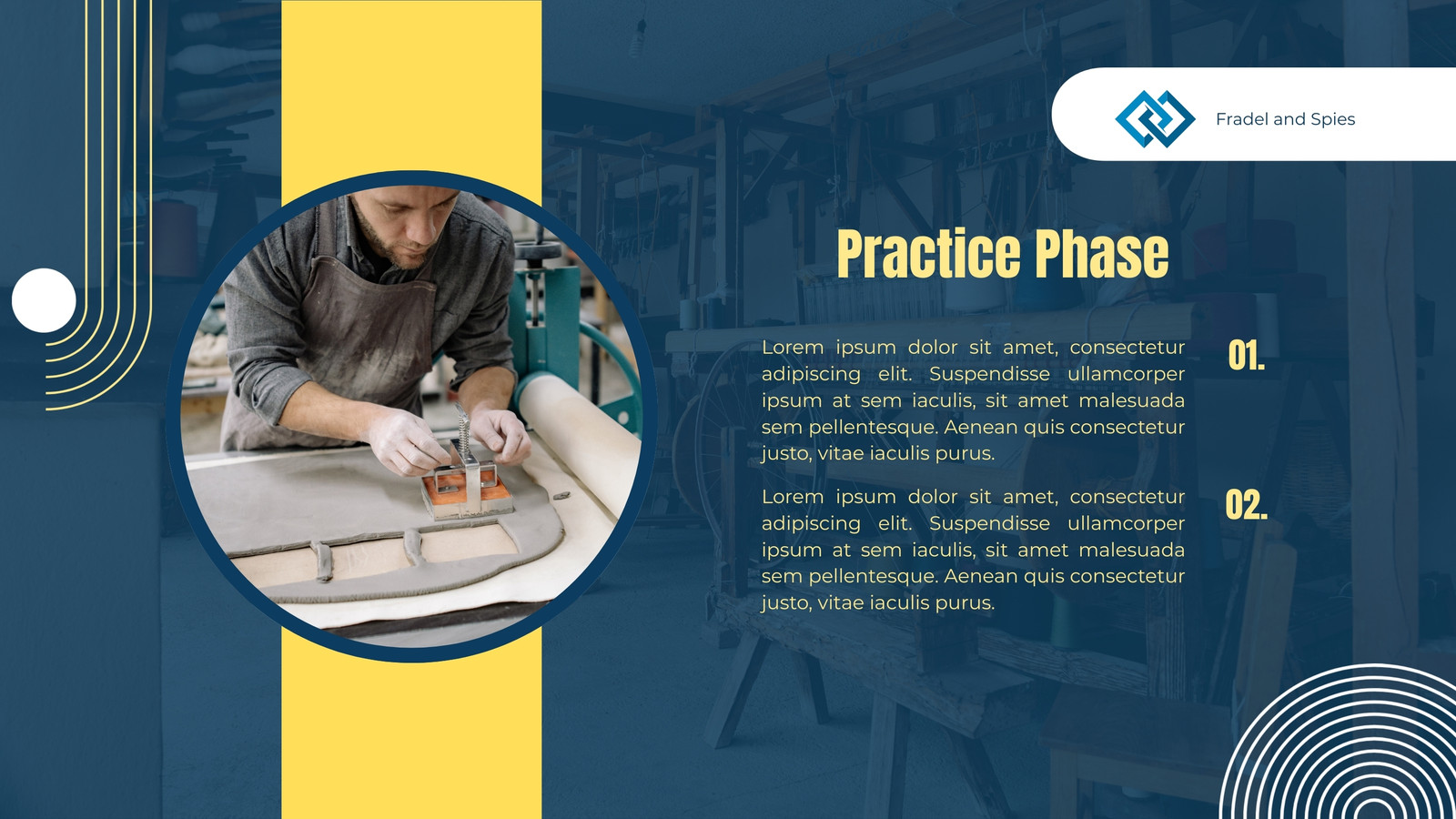 Fradel and Spies

Practice Phase

Lorem ipsum dolor sit amet, consectetur adipiscing elit. Suspendisse ullamcorper ipsum at sem iaculis, sit amet malesuada sem pellentesque. Aenean quis consectetur justo, vitae iaculis purus.

01.

Lorem ipsum dolor sit amet, consectetur adipiscing elit. Suspendisse ullamcorper ipsum at sem iaculis, sit amet malesuada sem pellentesque. Aenean quis consectetur justo, vitae iaculis purus.

02.